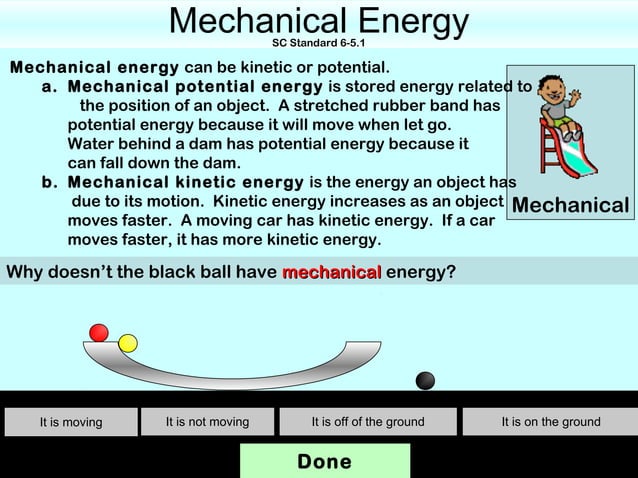 Mechanical Energy

SC Standard 6-5.1

Mechanical energy can be kinetic or potential.

a. Mechanical potential energy is stored energy related to the position of an object. A stretched rubber band has potential energy because it will move when let go. Water behind a dam has potential energy because it can fall down the dam.

b. Mechanical kinetic energy is the energy an object has due to its motion. Kinetic energy increases as an object moves faster. A moving car has kinetic energy. If a car moves faster, it has more kinetic energy.

Mechanical

Why doesn't the black ball have mechanical energy?

It is moving

It is not moving

It is off of the ground

It is on the ground

Done